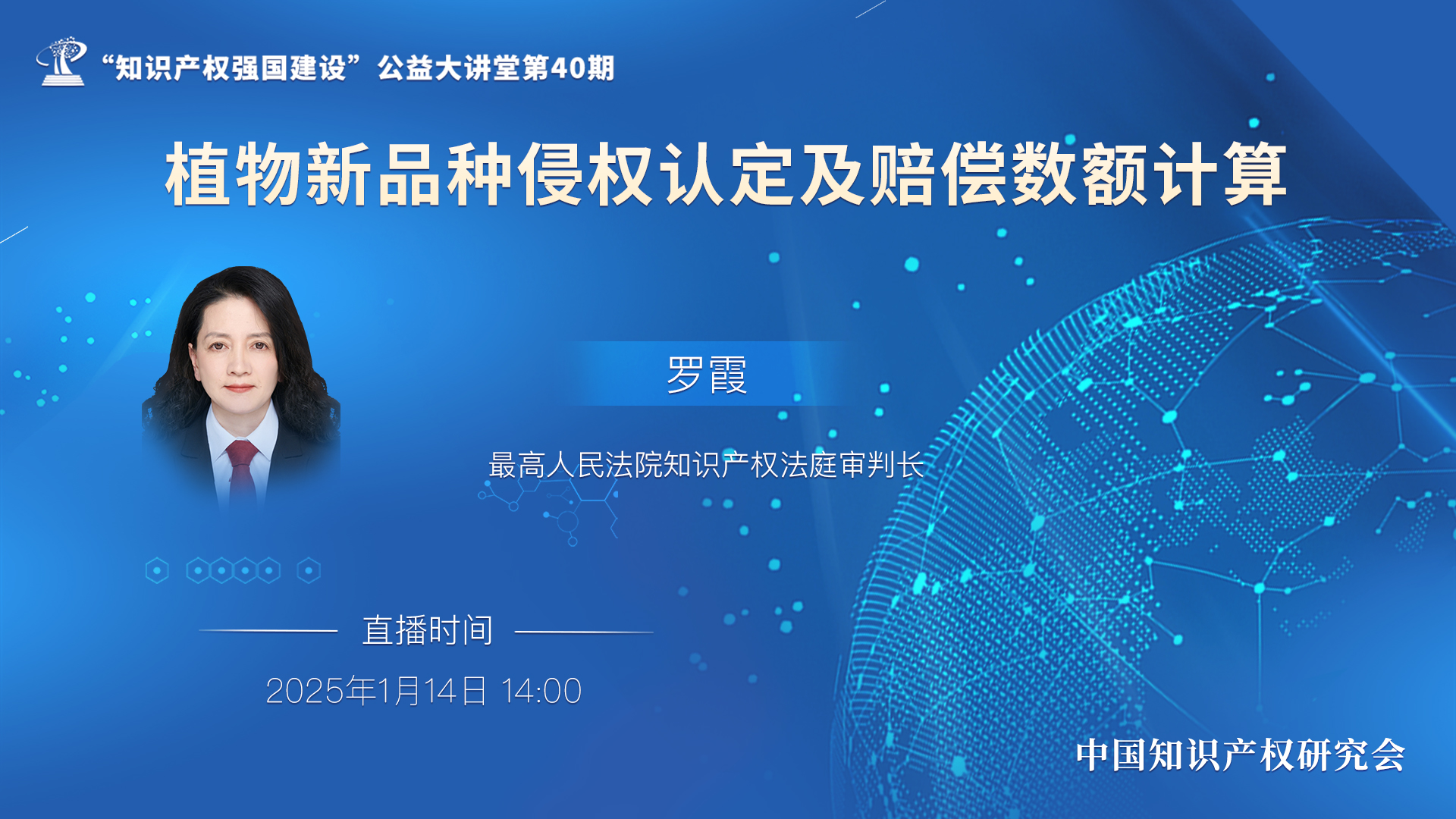 “知识产权强国建设”公益大讲堂第40期

植物新品种侵权认定及赔偿数额计算

罗霞

最高人民法院知识产权法庭审判长

直播时间

2025年1月14日 14:00

中国知识产权研究会